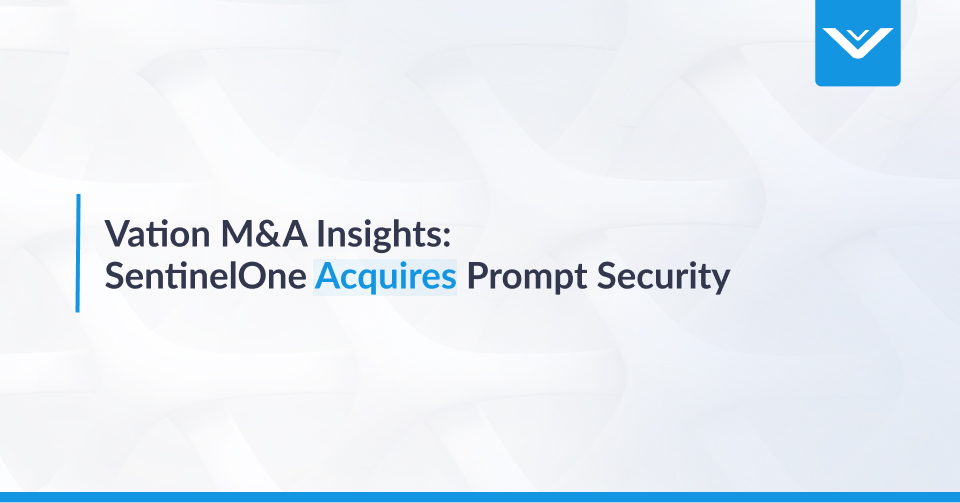 Vation M&A Insights:
SentinelOne Acquires Prompt Security